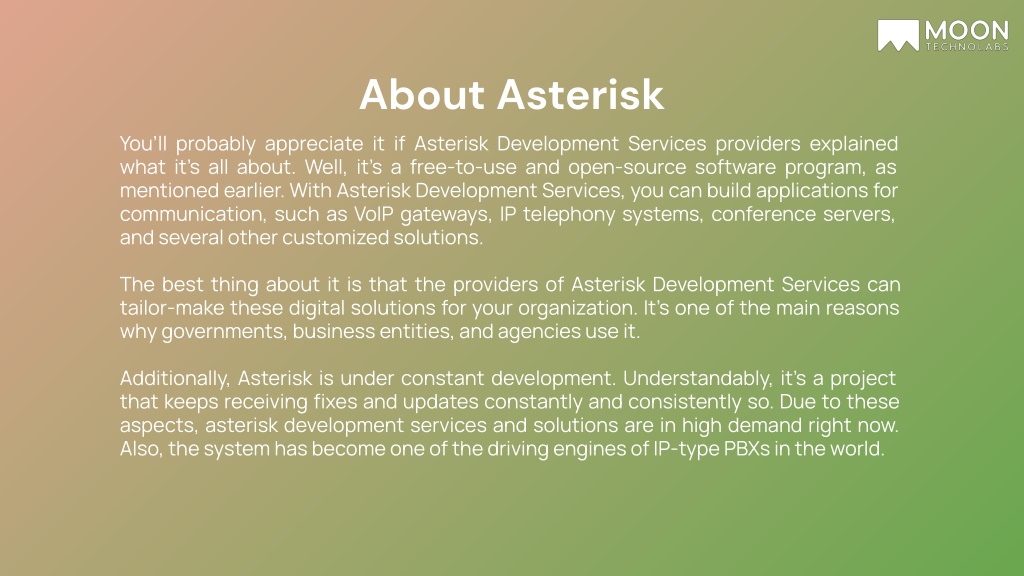 MOON
TECHNOLABS

About Asterisk

You'll probably appreciate it if Asterisk Development Services providers explained what it's all about. Well, it's a free-to-use and open-source software program, as mentioned earlier. With Asterisk Development Services, you can build applications for communication, such as VoIP gateways, IP telephony systems, conference servers, and several other customized solutions.

The best thing about it is that the providers of Asterisk Development Services can tailor-make these digital solutions for your organization. It's one of the main reasons why governments, business entities, and agencies use it.

Additionally, Asterisk is under constant development. Understandably, it's a project that keeps receiving fixes and updates constantly and consistently so. Due to these aspects, asterisk development services and solutions are in high demand right now. Also, the system has become one of the driving engines of IP-type PBXs in the world.